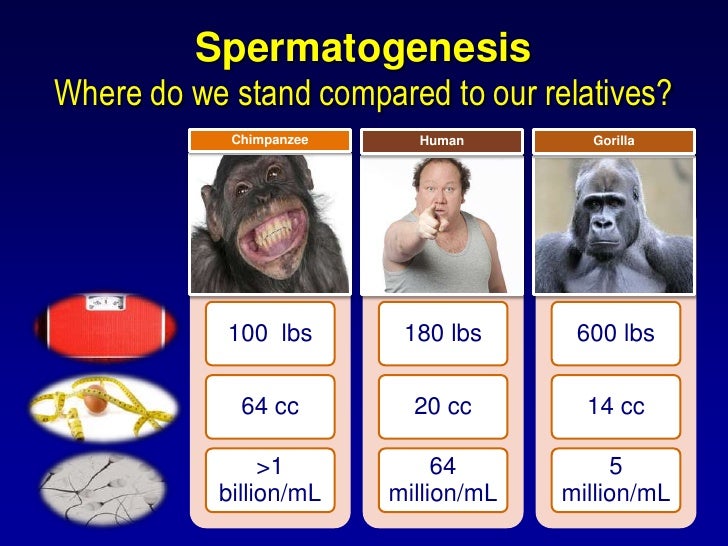 Spermatogenesis
Where do we stand compared to our relatives?

| Chimpanzee | Human | Gorilla |
|---|---|---|
| 100 lbs | 180 lbs | 600 lbs |
| 64 cc | 20 cc | 14 cc |
| >1 billion/mL | 64 million/mL | 5 million/mL |